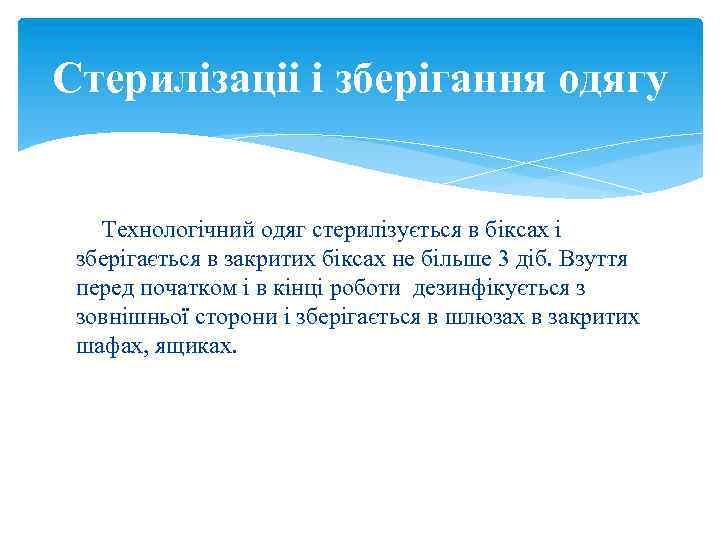 Стерилізації і зберігання одягу

Технологічний одяг стерилізується в біксах і зберігається в закритих біксах не більше 3 діб. Взуття перед початком і в кінці роботи дезинфікується з зовнішньої сторони і зберігається в шлюзах в закритих шафах, ящиках.